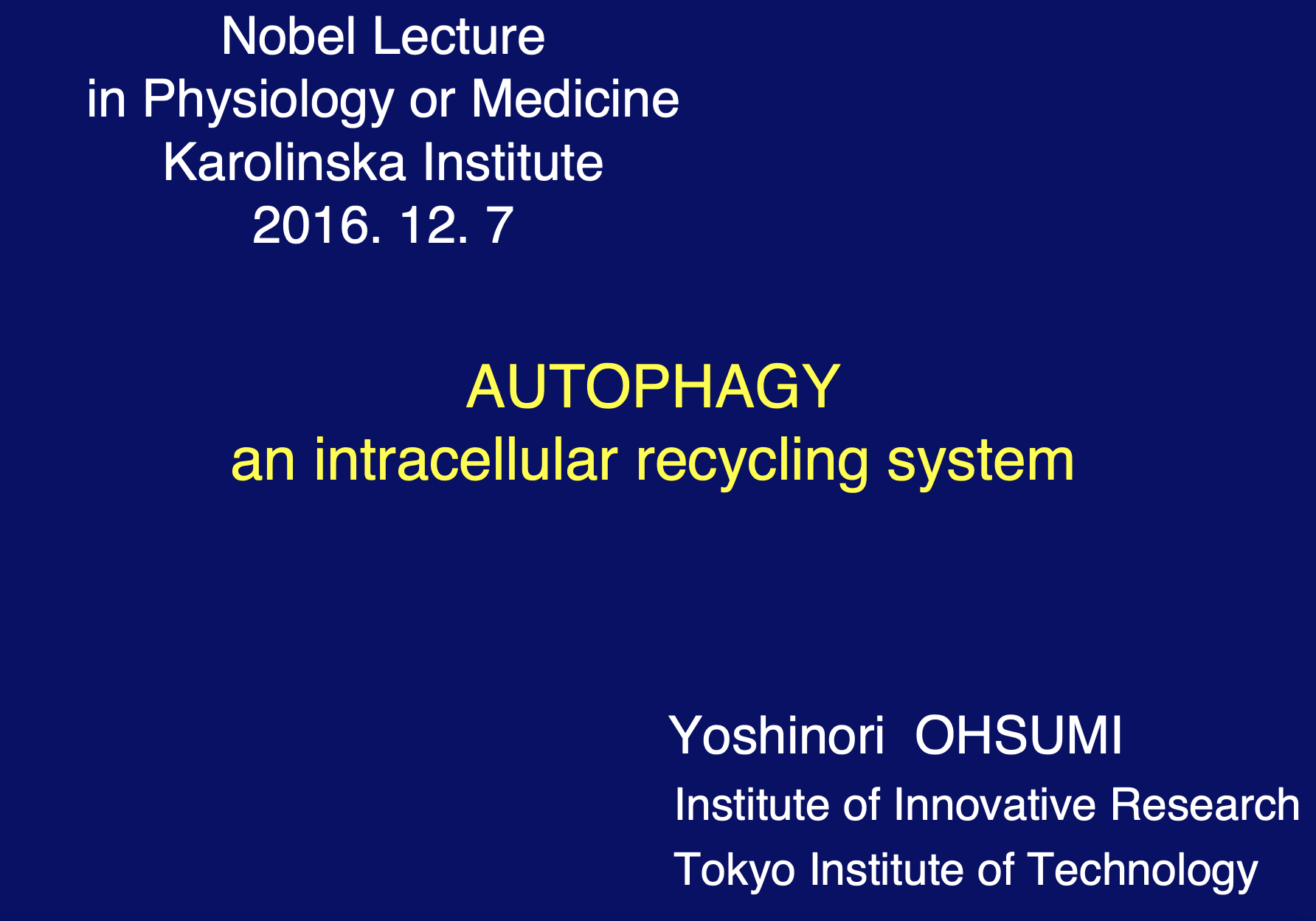 Nobel Lecture
in Physiology or Medicine
Karolinska Institute
2016. 12. 7

AUTOPHAGY
an intracellular recycling system

Yoshinori OHSUMI
Institute of Innovative Research
Tokyo Institute of Technology